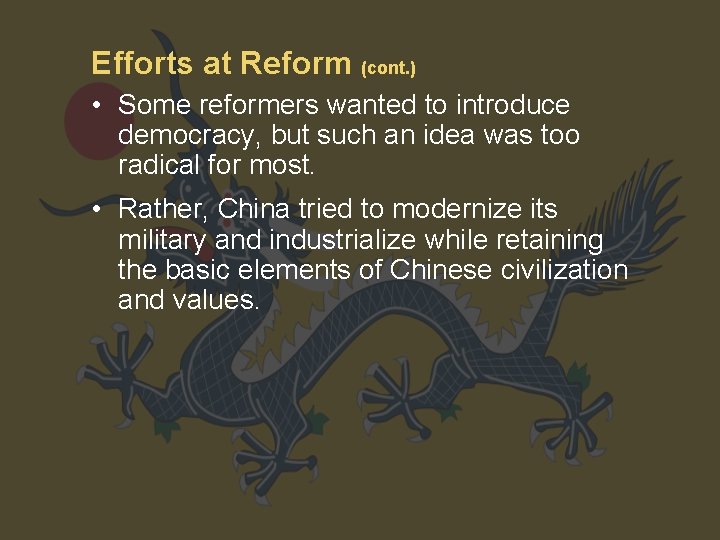 Efforts at Reform (cont.)

• Some reformers wanted to introduce democracy, but such an idea was too radical for most.

• Rather, China tried to modernize its military and industrialize while retaining the basic elements of Chinese civilization and values.